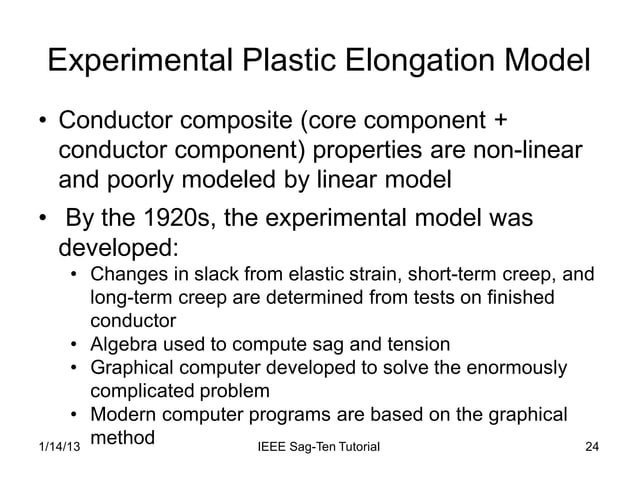 Experimental Plastic Elongation Model

• Conductor composite (core component + conductor component) properties are non-linear and poorly modeled by linear model

• By the 1920s, the experimental model was developed:
  • Changes in slack from elastic strain, short-term creep, and long-term creep are determined from tests on finished conductor
  • Algebra used to compute sag and tension
  • Graphical computer developed to solve the enormously complicated problem
  • Modern computer programs are based on the graphical method

1/14/13
IEEE Sag-Ten Tutorial
24